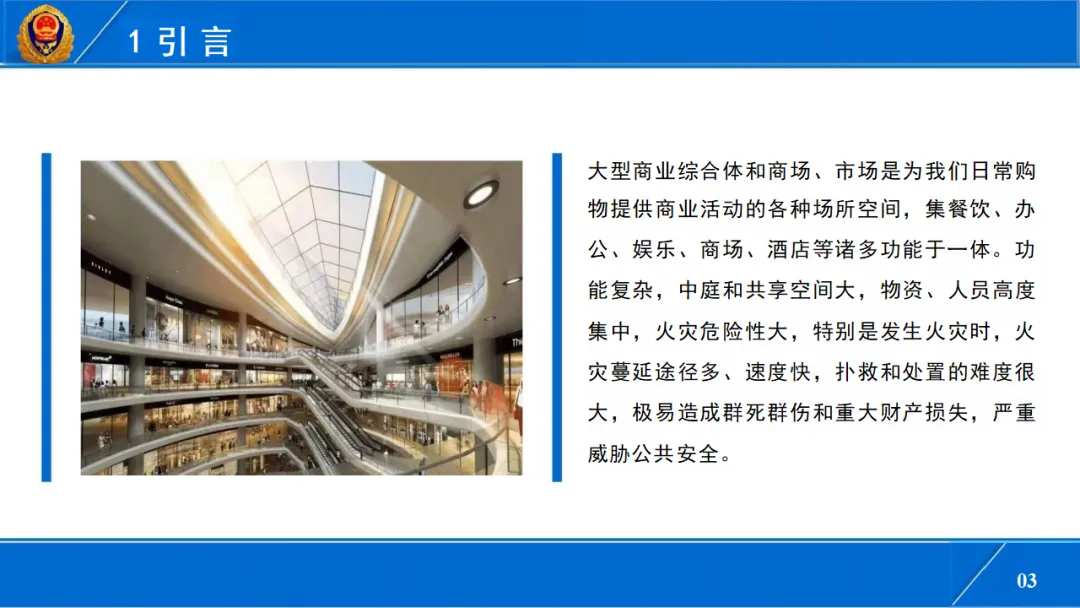 1 引言

大型商业综合体和商场、市场是为我们日常购物提供商业活动的各种场所空间，集餐饮、办公、娱乐、商场、酒店等诸多功能于一体。功能复杂，中庭和共享空间大，物资、人员高度集中，火灾危险性大，特别是发生火灾时，火灾蔓延途径多、速度快，扑救和处置的难度很大，极易造成群死群伤和重大财产损失，严重威胁公共安全。

03